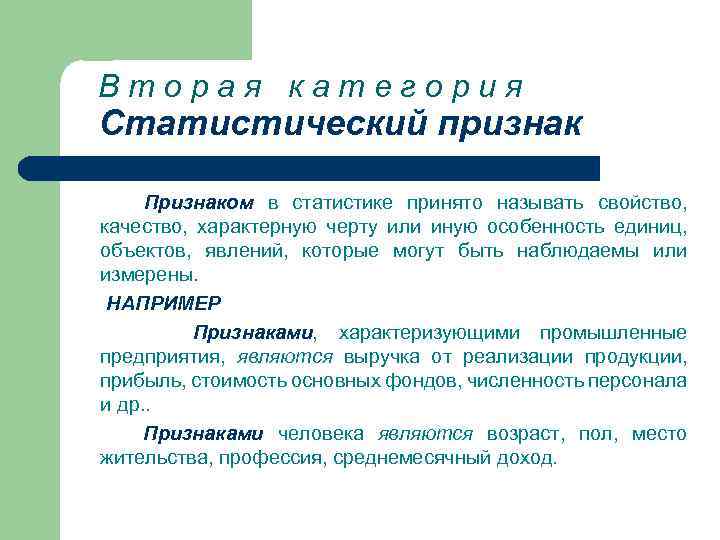 Вторая категория
Статистический признак

Признаком в статистике принято называть свойство, качество, характерную черту или иную особенность единиц, объектов, явлений, которые могут быть наблюдаемы или измерены.

НАПРИМЕР

Признаками, характеризующими промышленные предприятия, являются выручка от реализации продукции, прибыль, стоимость основных фондов, численность персонала и др..

Признаками человека являются возраст, пол, место жительства, профессия, среднемесячный доход.